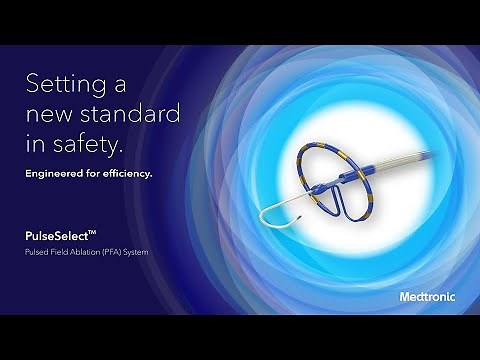 Setting a new standard in safety.

Engineered for efficiency.

PulseSelect™
Pulsed Field Ablation (PFA) System

Medtronic